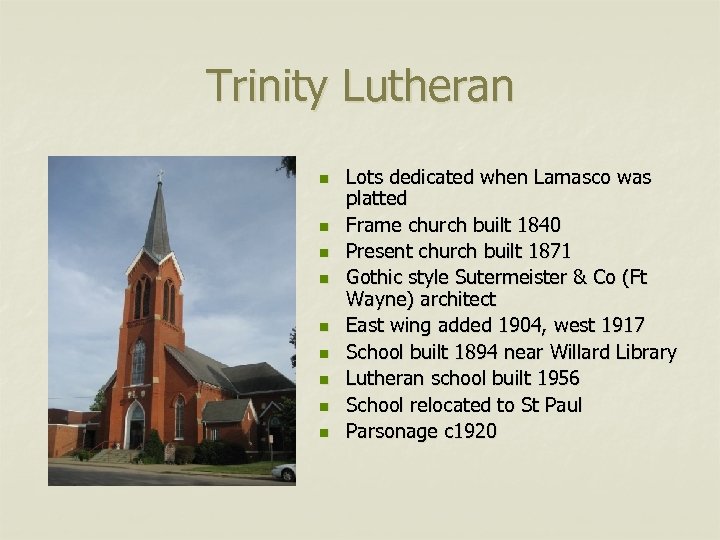 Trinity Lutheran

- Lots dedicated when Lamasco was platted
- Frame church built 1840
- Present church built 1871
- Gothic style Sutermeister & Co (Ft Wayne) architect
- East wing added 1904, west 1917
- School built 1894 near Willard Library
- Lutheran school built 1956
- School relocated to St Paul
- Parsonage c1920